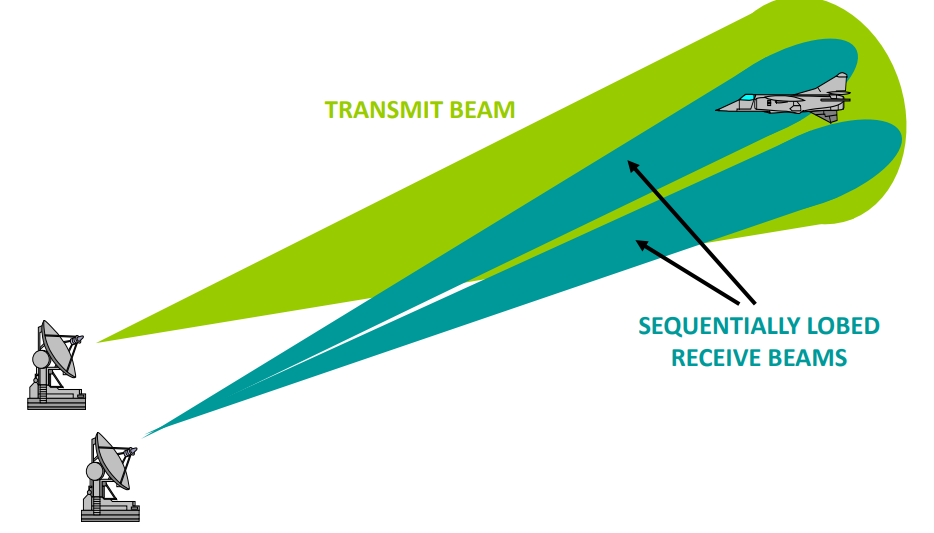 TRANSMIT BEAM

SEQUENTIALLY LOBED RECEIVE BEAMS